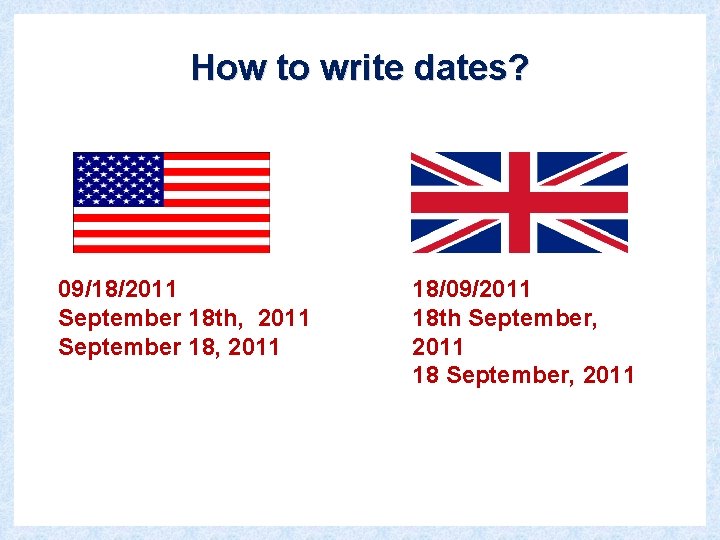 How to write dates?

09/18/2011
September 18th, 2011
September 18, 2011

18/09/2011
18th September, 2011
18 September, 2011